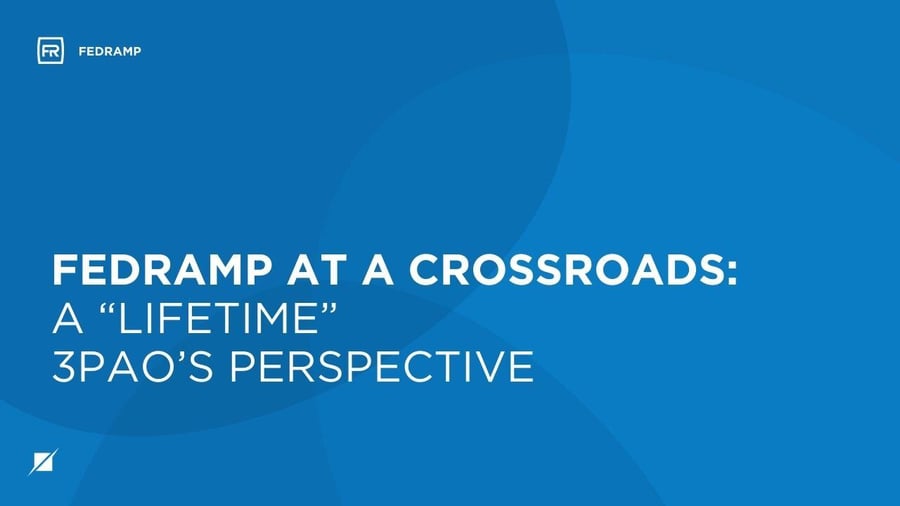 FR FEDRAMP

FEDRAMP AT A CROSSROADS:
A “LIFETIME”
3PAO’S PERSPECTIVE